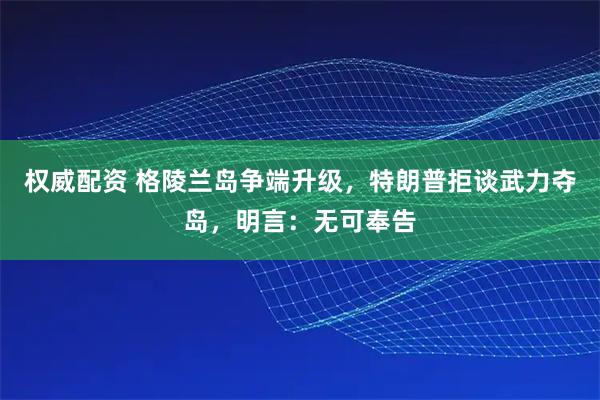 权威配资 格陵兰岛争端升级，特朗普拒谈武力夺岛，明言：无可奉告